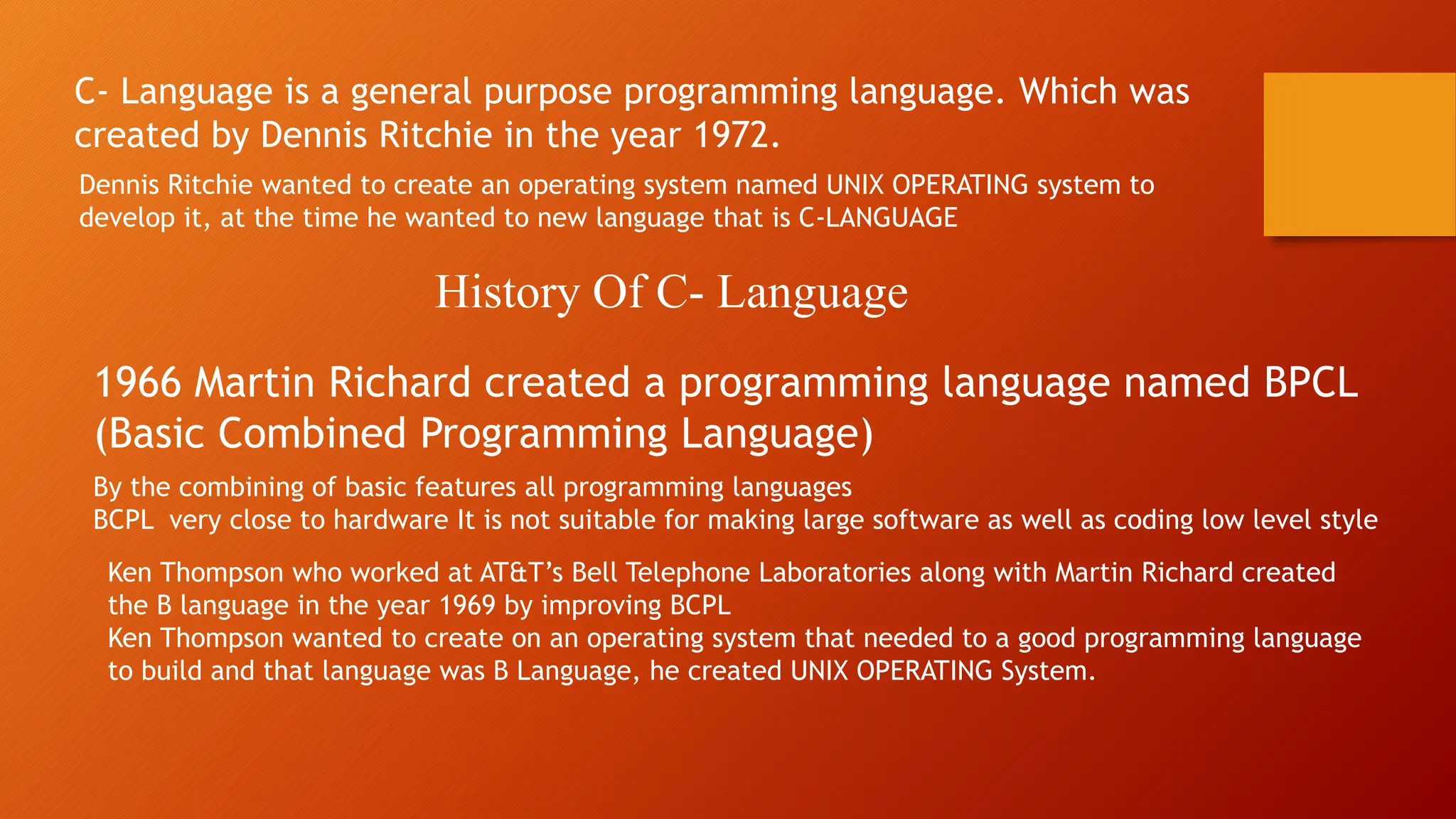 C- Language is a general purpose programming language. Which was created by Dennis Ritchie in the year 1972.

Dennis Ritchie wanted to create an operating system named UNIX OPERATING system to develop it, at the time he wanted to new language that is C-LANGUAGE

History Of C- Language

1966 Martin Richard created a programming language named BPCL (Basic Combined Programming Language)

By the combining of basic features all programming languages
BCPL very close to hardware It is not suitable for making large software as well as coding low level style

Ken Thompson who worked at AT&T's Bell Telephone Laboratories along with Martin Richard created the B language in the year 1969 by improving BCPL
Ken Thompson wanted to create on an operating system that needed to a good programming language to build and that language was B Language, he created UNIX OPERATING System.